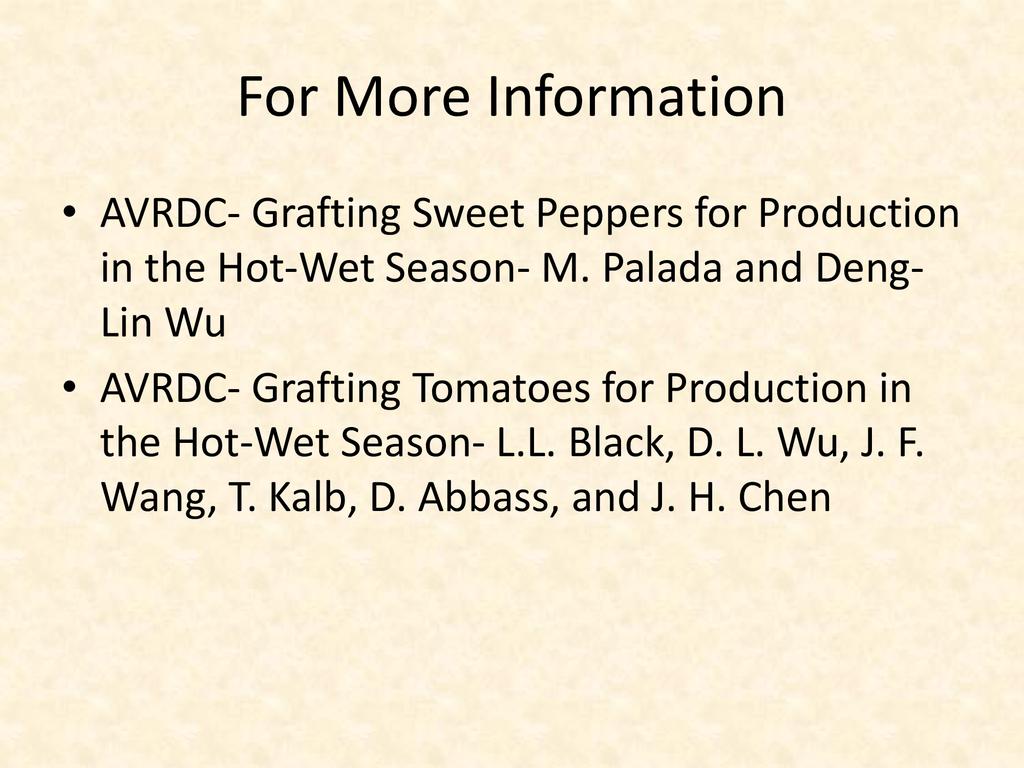 For More Information

• AVRDC- Grafting Sweet Peppers for Production in the Hot-Wet Season- M. Palada and Deng-Lin Wu

• AVRDC- Grafting Tomatoes for Production in the Hot-Wet Season- L.L. Black, D. L. Wu, J. F. Wang, T. Kalb, D. Abbass, and J. H. Chen